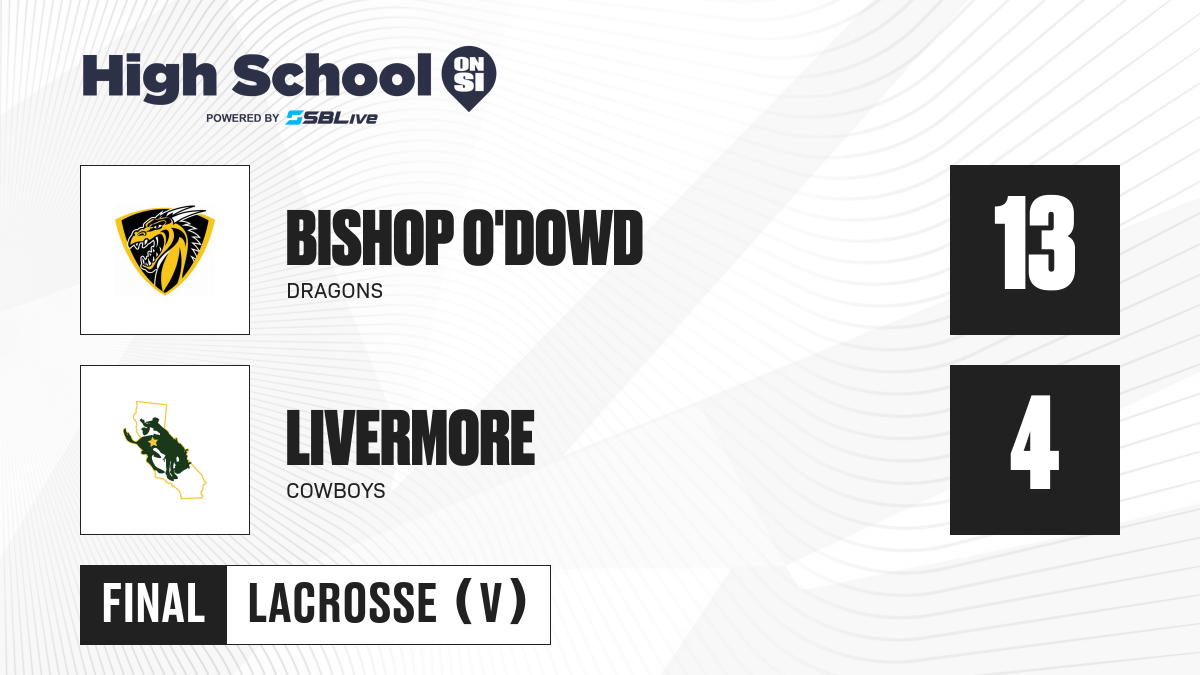 High School ON SI

POWERED BY SBLive

BISHOP O'DOWD

DRAGONS

13

LIVERMORE

COWBOYS

4

FINAL

LACROSSE (V)